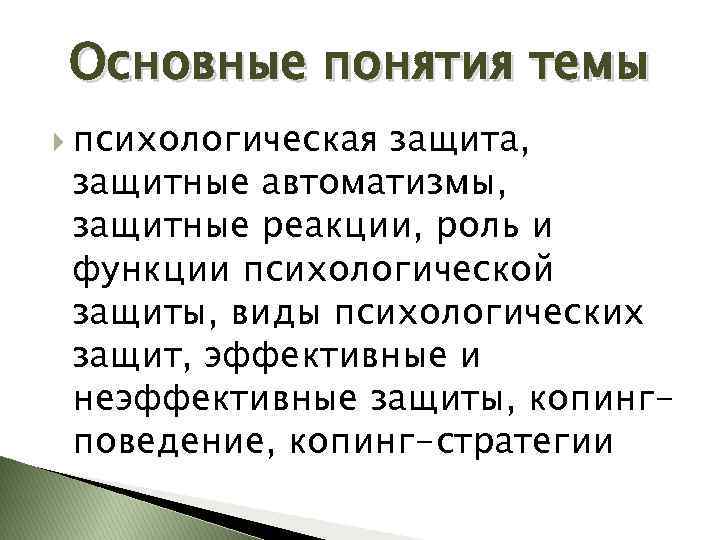 Основные понятия темы

психологическая защита, защитные автоматизмы, защитные реакции, роль и функции психологической защиты, виды психологических защит, эффективные и неэффективные защиты, копинг-поведение, копинг-стратегии